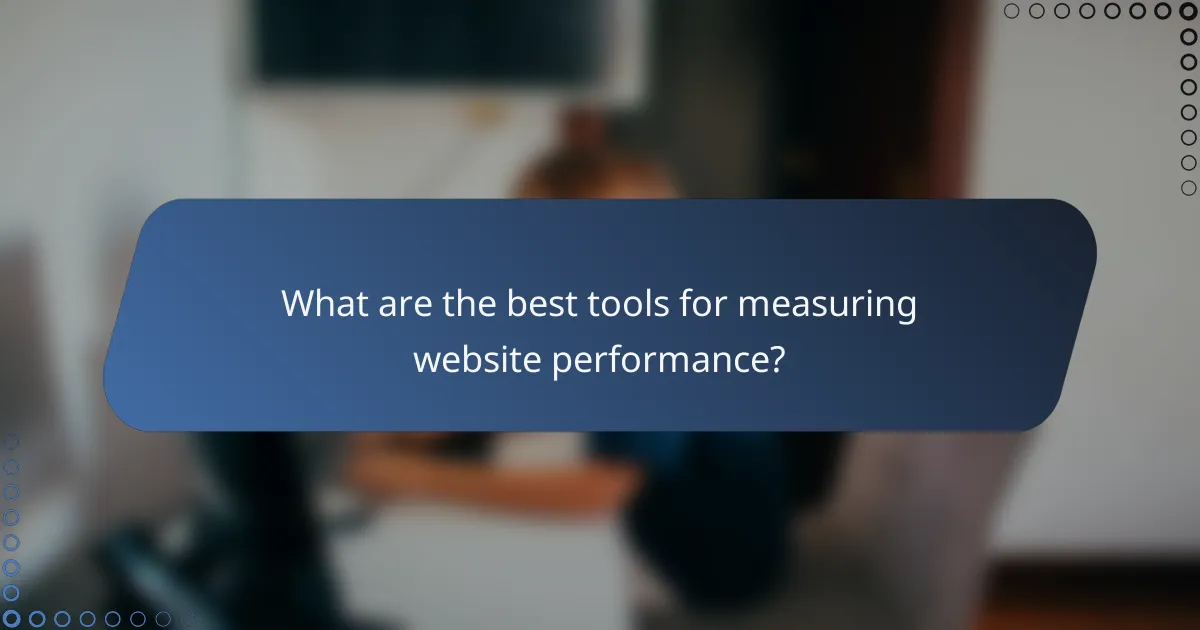 What are the best tools for measuring website performance?